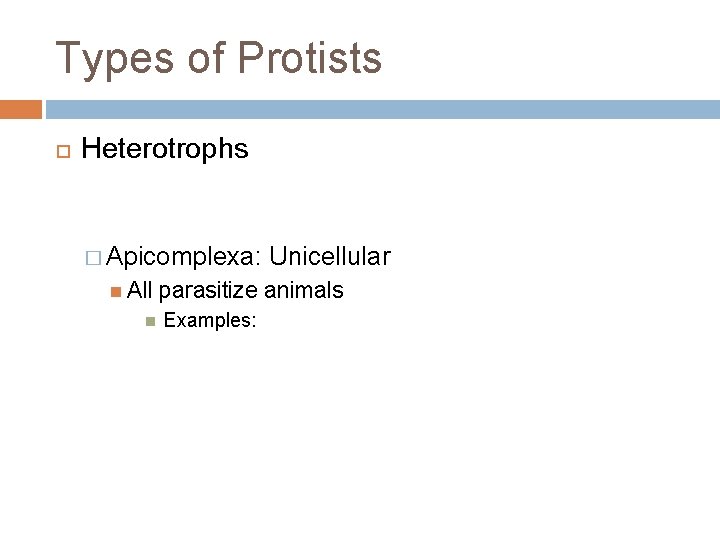 Types of Protists

Heterotrophs

Apicomplexa: Unicellular

All parasitize animals

Examples: